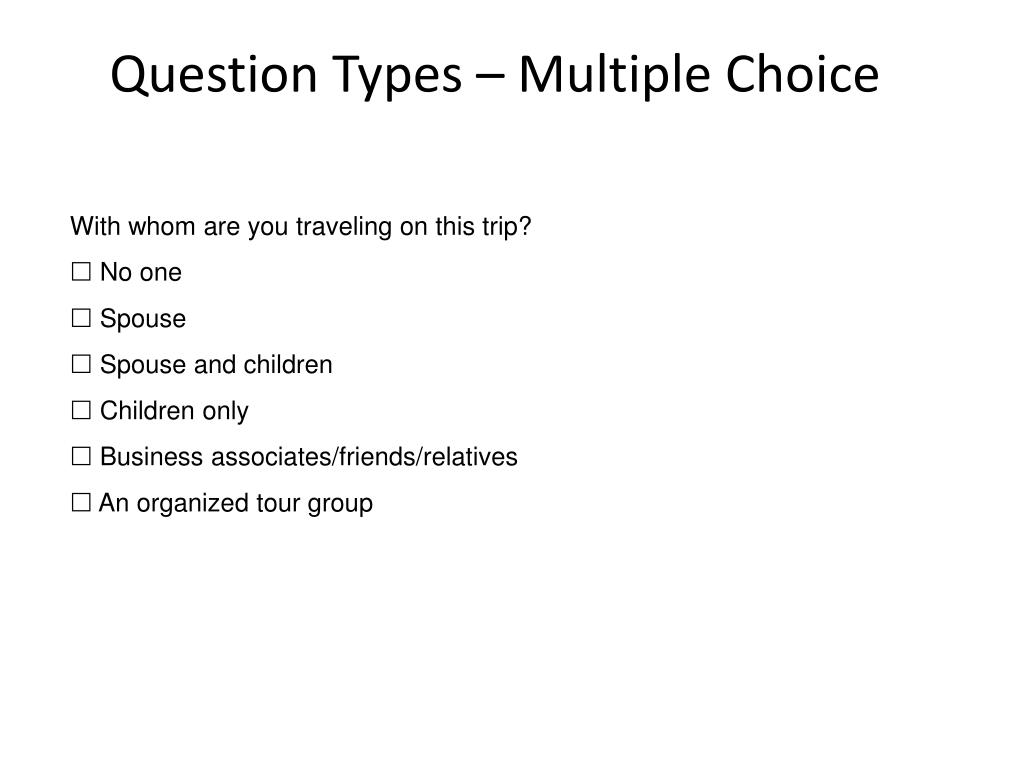 Question Types – Multiple Choice

With whom are you traveling on this trip?

☐ No one

☐ Spouse

☐ Spouse and children

☐ Children only

☐ Business associates/friends/relatives

☐ An organized tour group